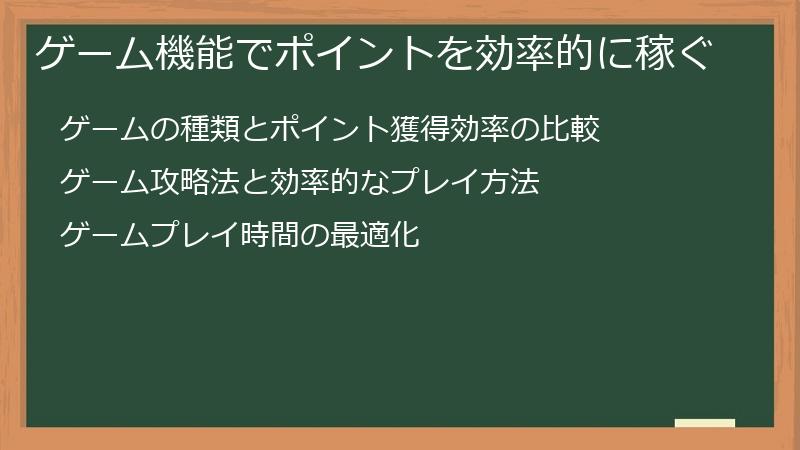 ゲーム機能でポイントを効率的に稼ぐ

ゲームの種類とポイント獲得効率の比較

ゲーム攻略法と効率的なプレイ方法

ゲームプレイ時間の最適化